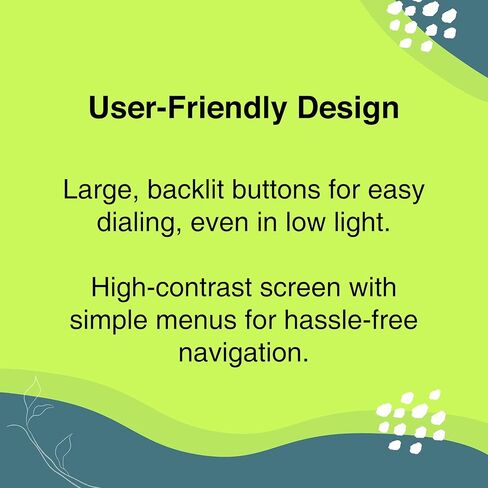 User-Friendly Design

Large, backlit buttons for easy dialing, even in low light.

High-contrast screen with simple menus for hassle-free navigation.